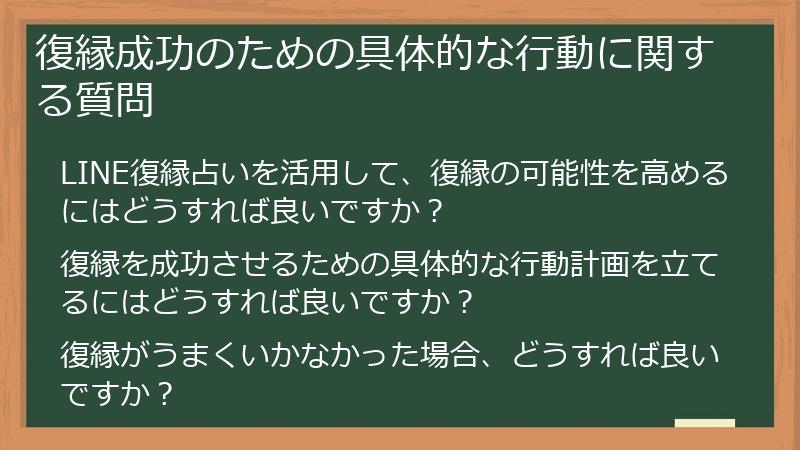 復縁成功のための具体的な行動に関する質問

LINE復縁占いを活用して、復縁の可能性を高めるにはどうすれば良いですか？

復縁を成功させるための具体的な行動計画を立てるにはどうすれば良いですか？

復縁がうまくいかなかった場合、どうすれば良いですか？